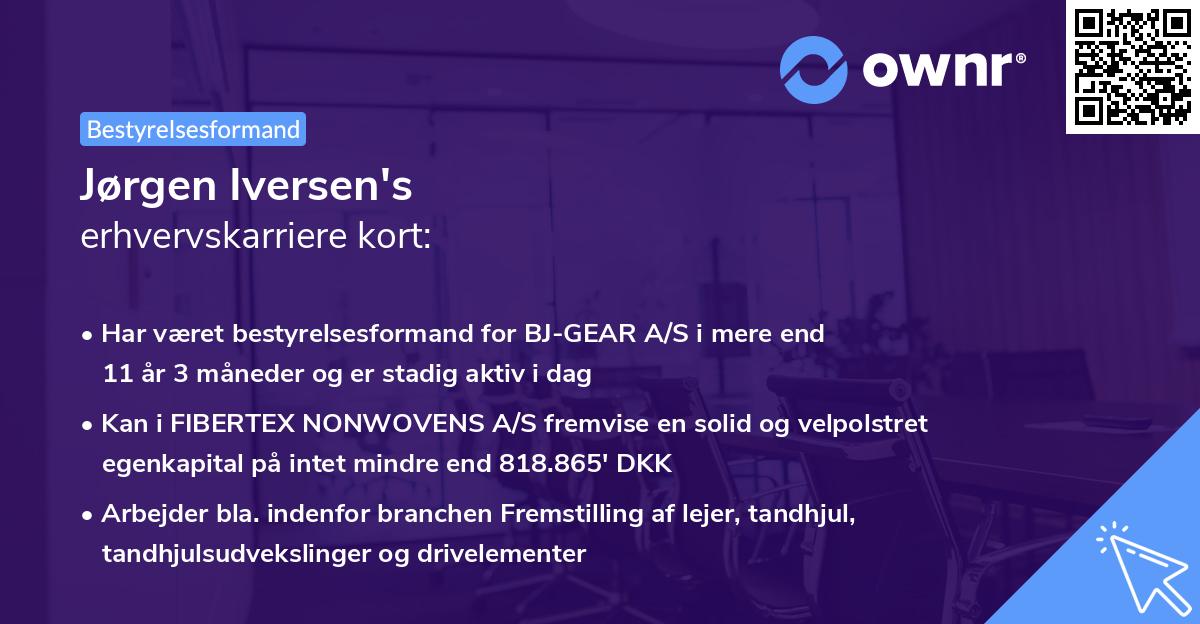 ownr®

Bestyrelsesformand

Jørgen Iversen's
erhvervskarriere kort:

• Har været bestyrelsesformand for BJ-GEAR A/S i mere end 11 år 3 måneder og er stadig aktiv i dag

• Kan i FIBERTEX NONWOVENS A/S fremvise en solid og velpolstret egenkapital på intet mindre end 818.865' DKK

• Arbejder bla. indenfor branchen Fremstilling af lejer, tandhjul, tandhjulsudvekslinger og drivelementer